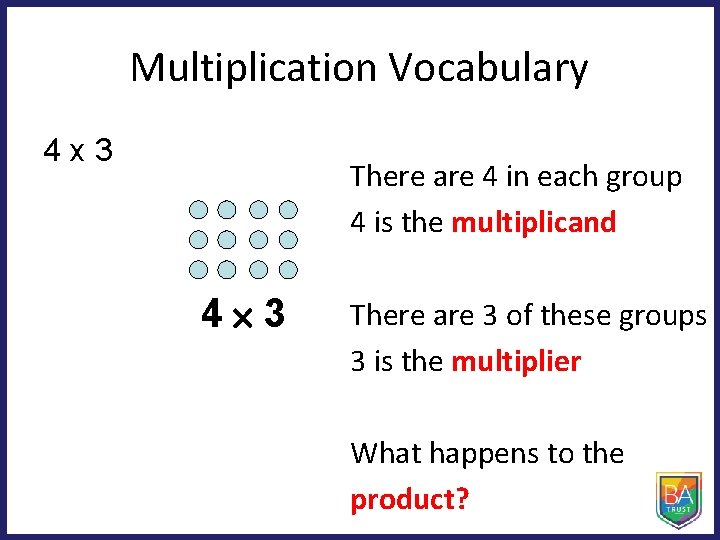 Multiplication Vocabulary

4 x 3

$4 \times 3$

There are 4 in each group

4 is the multiplicand

There are 3 of these groups

3 is the multiplier

What happens to the product?

BA TRUST